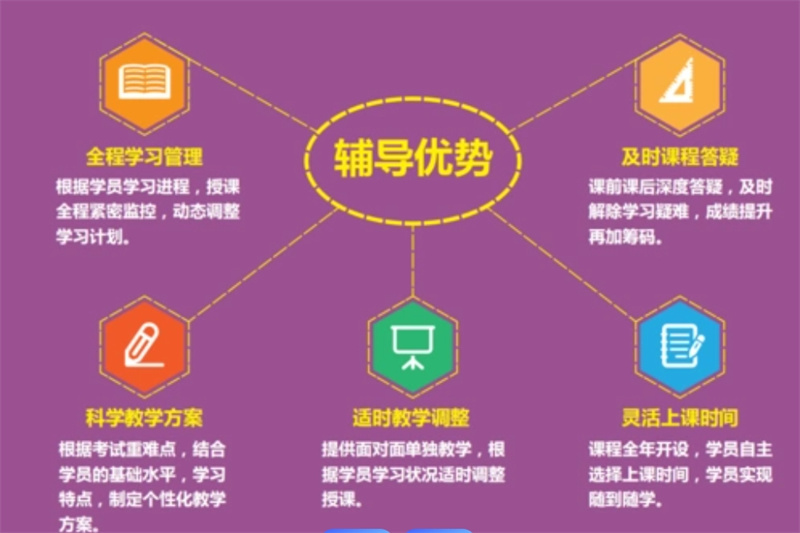 辅导优势

全程学习管理
根据学员学习进程，授课全程紧密监控，动态调整学习计划。

及时课程答疑
课前课后深度答疑，及时解除学习疑难，成绩提升再加筹码。

科学教学方案
根据考试重难点，结合学员的基础水平，学习特点，制定个性化教学方案。

适时教学调整
提供面对面单独教学，根据学员学习状况适时调整授课。

灵活上课时间
课程全年开设，学员自主选择上课时间，学员实现随到随学。